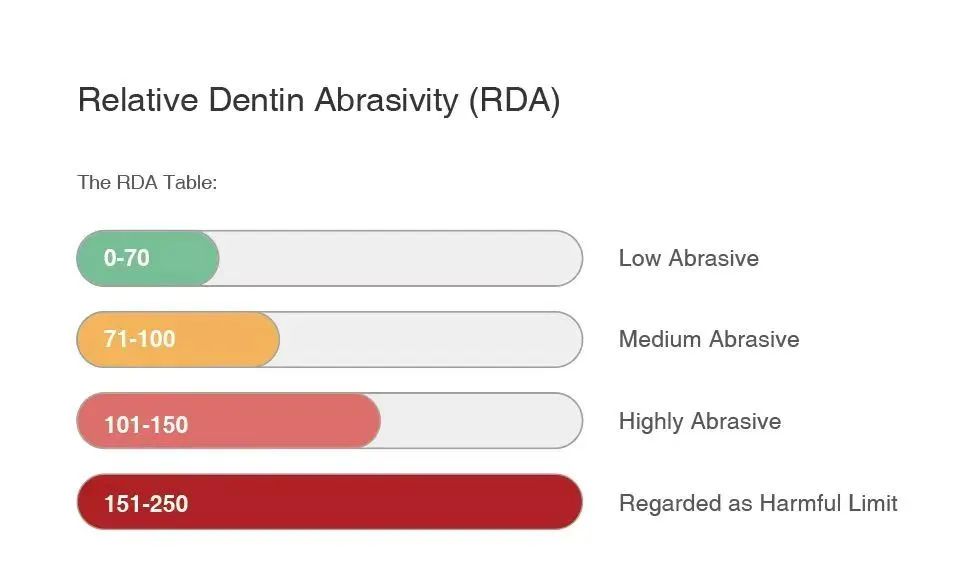 Relative Dentin Abrasivity (RDA)

The RDA Table:

0-70 Low Abrasive

71-100 Medium Abrasive

101-150 Highly Abrasive

151-250 Regarded as Harmful Limit